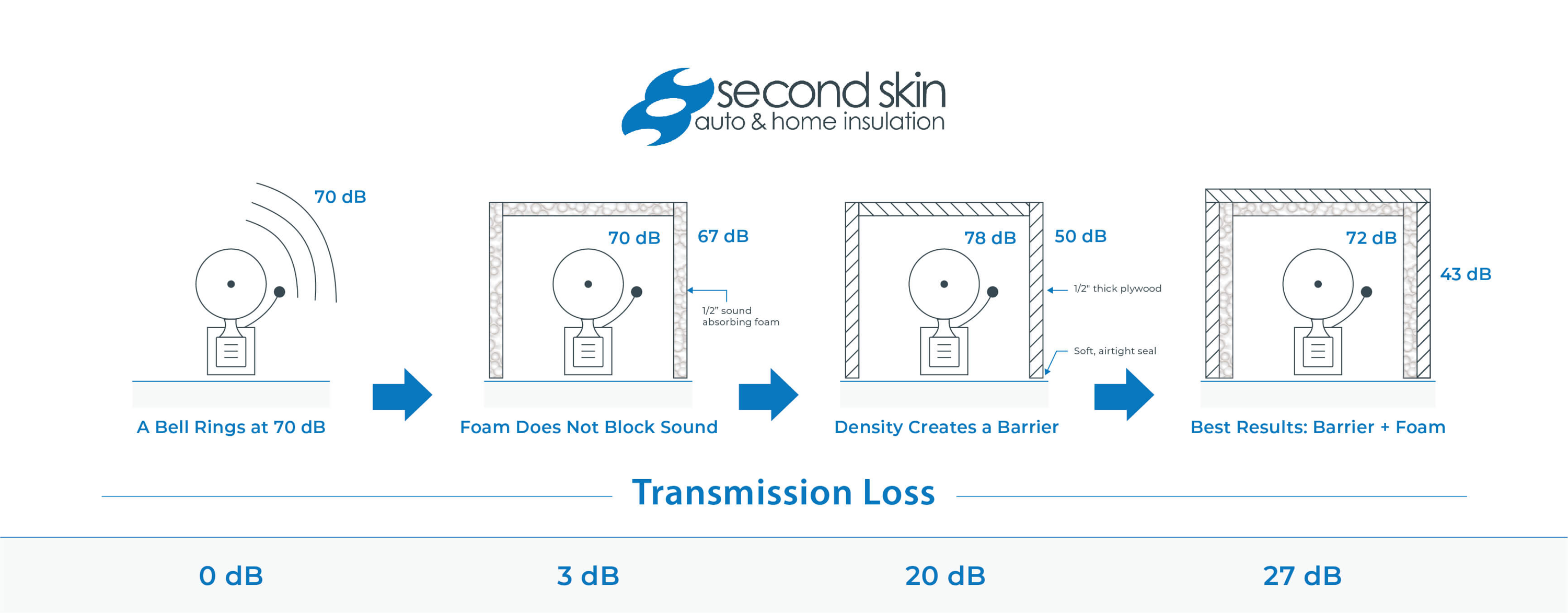 second skin
auto & home insulation

70 dB

A Bell Rings at 70 dB

70 dB
67 dB
1/2" sound absorbing foam

Foam Does Not Block Sound

78 dB
50 dB
1/2" thick plywood
Soft, airtight seal

Density Creates a Barrier

72 dB
43 dB

Best Results: Barrier + Foam

Transmission Loss

0 dB
3 dB
20 dB
27 dB